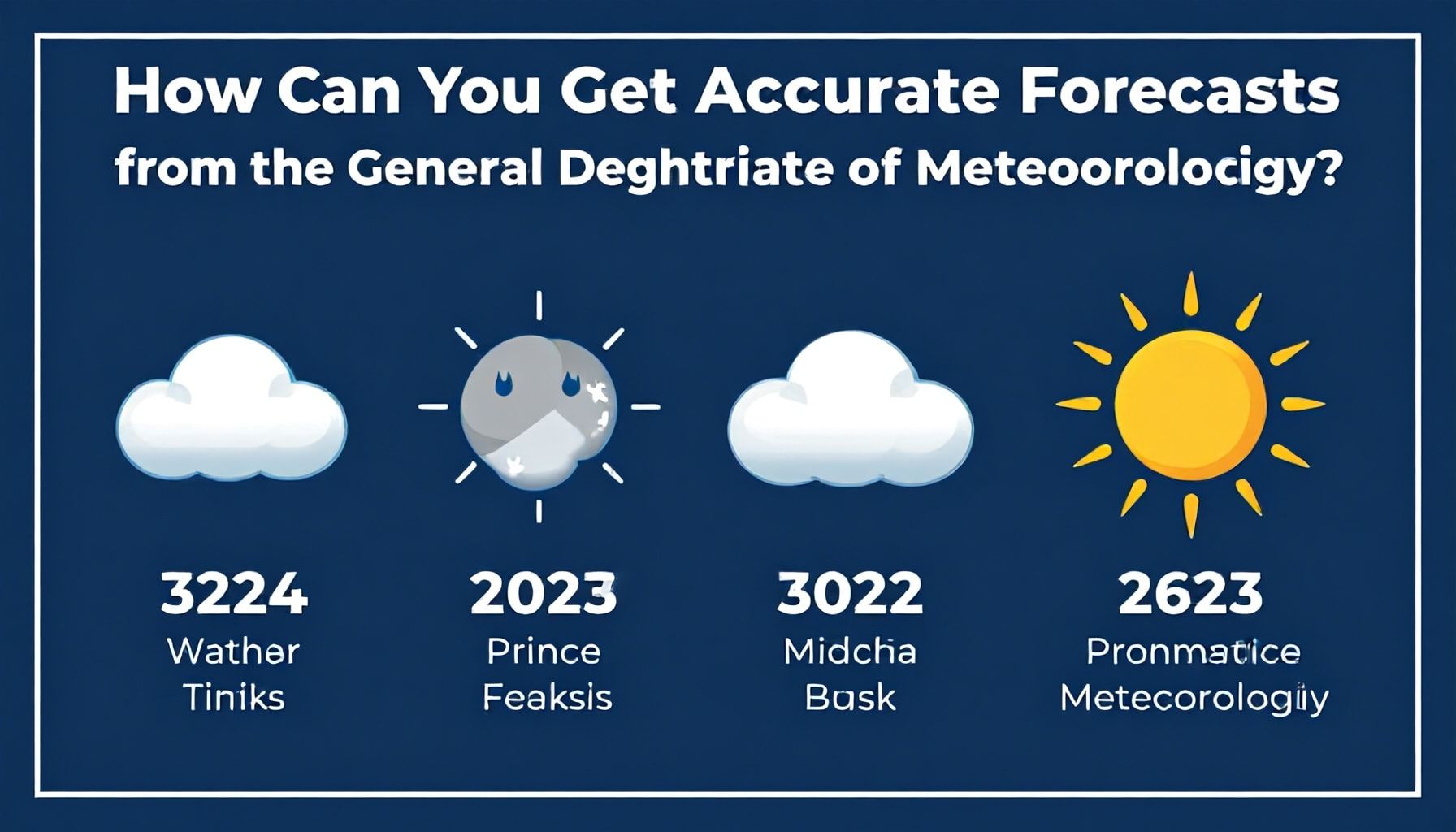 How Can You Get Accurate Forecasts from the General Deghtriate of Meteoorolocigy?

3224
Wather
Tiniks

2023
Prince
Feaksis

3022
Midcha
Busk

2623
Pronmatice
Metecorologiy